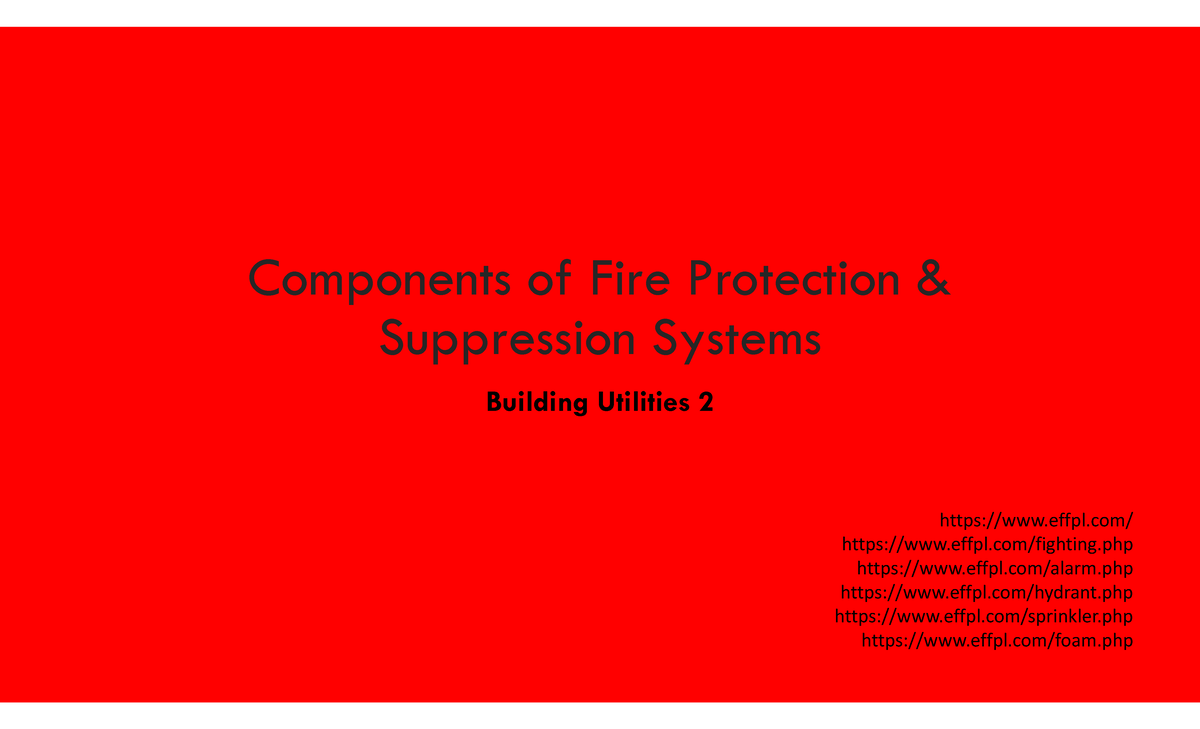 Components of Fire Protection & Suppression Systems

Building Utilities 2

https://www.effpl.com/
https://www.effpl.com/fighting.php
https://www.effpl.com/alarm.php
https://www.effpl.com/hydrant.php
https://www.effpl.com/sprinkler.php
https://www.effpl.com/foam.php